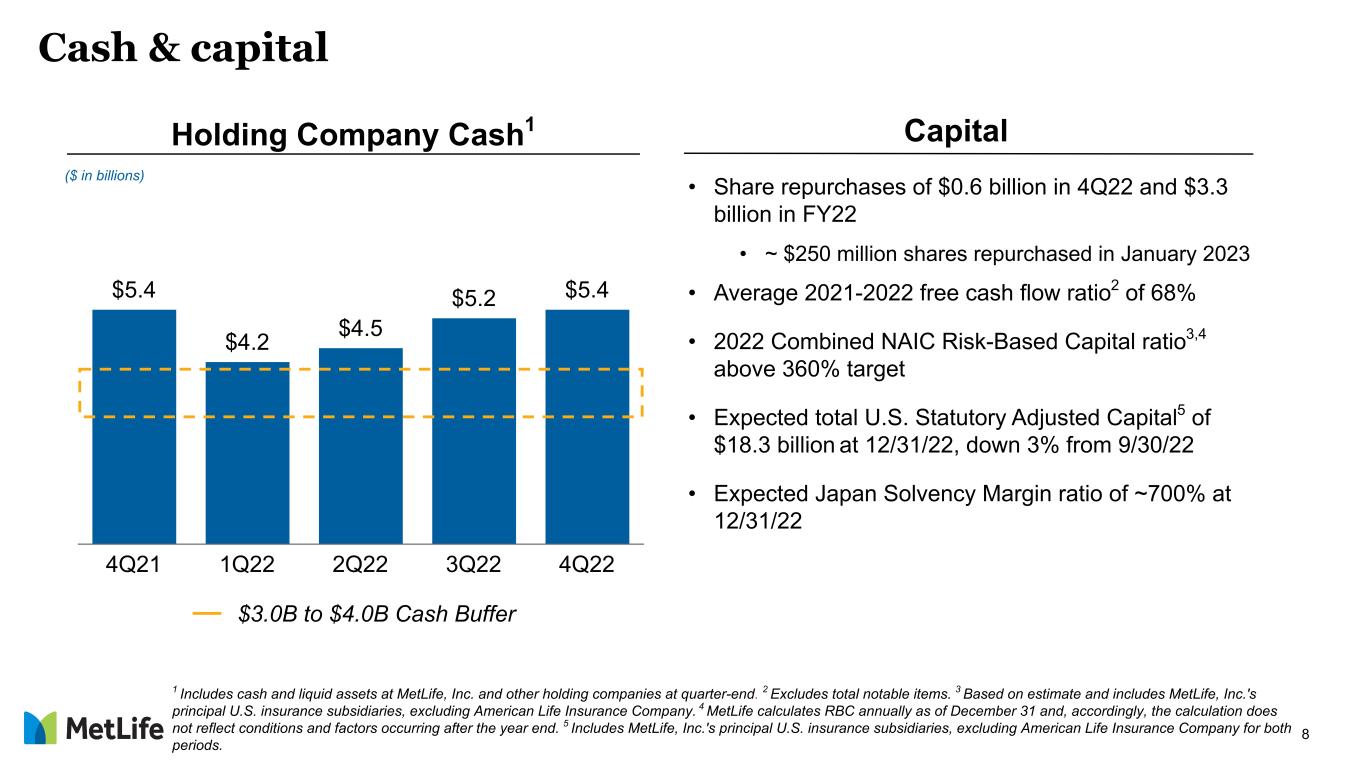 Cash & capital

Holding Company Cash$^1$

($ in billions)

$5.4 $4.2 $4.5 $5.2 $5.4

4Q21 1Q22 2Q22 3Q22 4Q22

$3.0B to $4.0B Cash Buffer

Capital

• Share repurchases of $0.6 billion in 4Q22 and $3.3 billion in FY22

• ~ $250 million shares repurchased in January 2023

• Average 2021-2022 free cash flow ratio$^2$ of 68%

• 2022 Combined NAIC Risk-Based Capital ratio$^{3,4}$ above 360% target

• Expected total U.S. Statutory Adjusted Capital$^5$ of $18.3 billion at 12/31/22, down 3% from 9/30/22

• Expected Japan Solvency Margin ratio of ~700% at 12/31/22

$^1$ Includes cash and liquid assets at MetLife, Inc. and other holding companies at quarter-end. $^2$ Excludes total notable items. $^3$ Based on estimate and includes MetLife, Inc.'s principal U.S. insurance subsidiaries, excluding American Life Insurance Company. $^4$ MetLife calculates RBC annually as of December 31 and, accordingly, the calculation does not reflect conditions and factors occurring after the year end. $^5$ Includes MetLife, Inc.'s principal U.S. insurance subsidiaries, excluding American Life Insurance Company for both periods.

MetLife

8